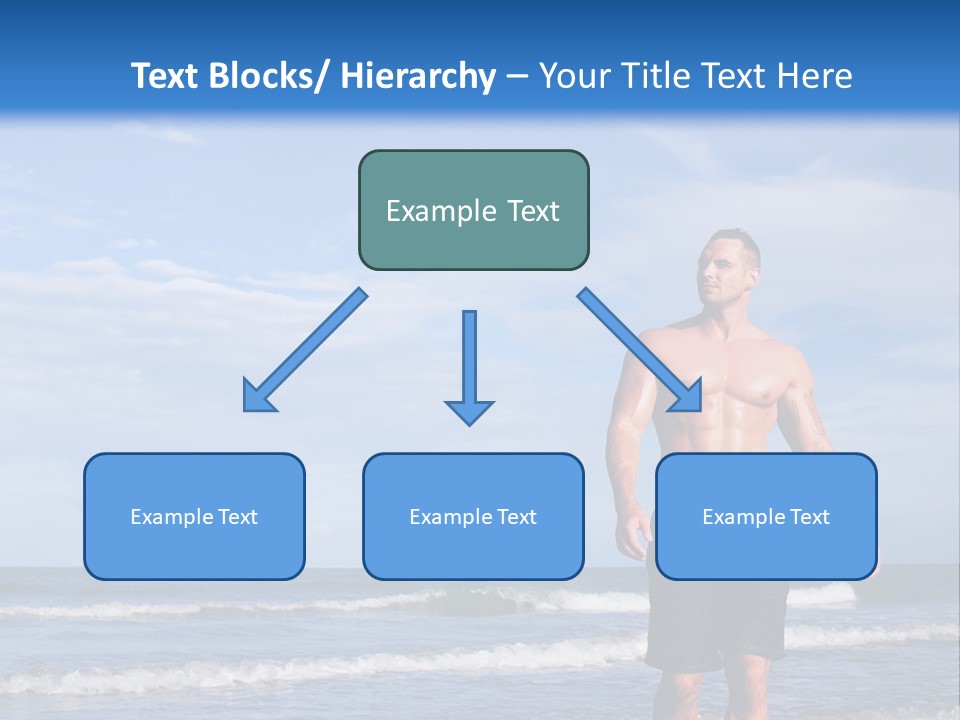 Text Blocks/ Hierarchy – Your Title Text Here

Example Text

Example Text

Example Text

Example Text